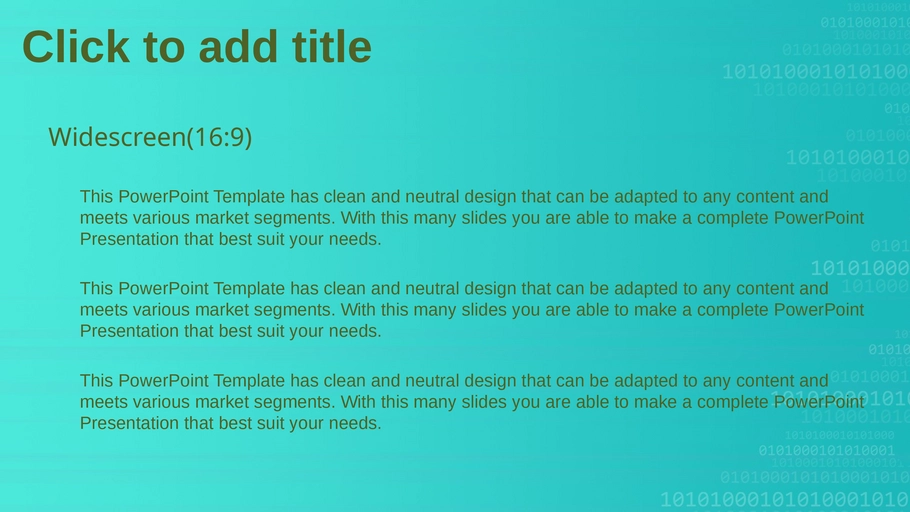 Click to add title

Widescreen(16:9)

This PowerPoint Template has clean and neutral design that can be adapted to any content and meets various market segments. With this many slides you are able to make a complete PowerPoint Presentation that best suit your needs.

This PowerPoint Template has clean and neutral design that can be adapted to any content and meets various market segments. With this many slides you are able to make a complete PowerPoint Presentation that best suit your needs.

This PowerPoint Template has clean and neutral design that can be adapted to any content and meets various market segments. With this many slides you are able to make a complete PowerPoint Presentation that best suit your needs.